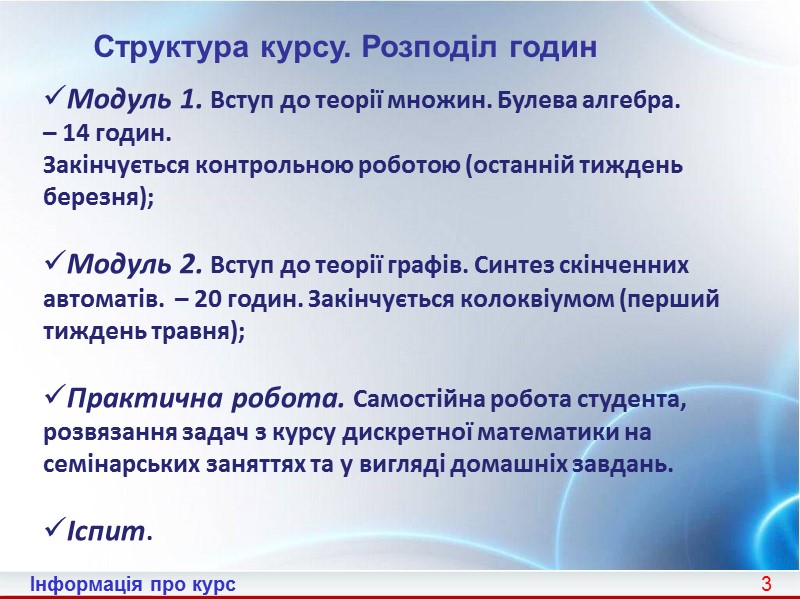 Структура курсу. Розподіл годин

✓Модуль 1. Вступ до теорії множин. Булева алгебра. – 14 годин.
Закінчується контрольною роботою (останній тиждень березня);

✓Модуль 2. Вступ до теорії графів. Синтез скінченних автоматів. – 20 годин. Закінчується колоквіумом (перший тиждень травня);

✓Практична робота. Самостійна робота студента, розвязання задач з курсу дискретної математики на семінарських заняттях та у вигляді домашніх завдань.

✓Іспит.

Інформація про курс 3